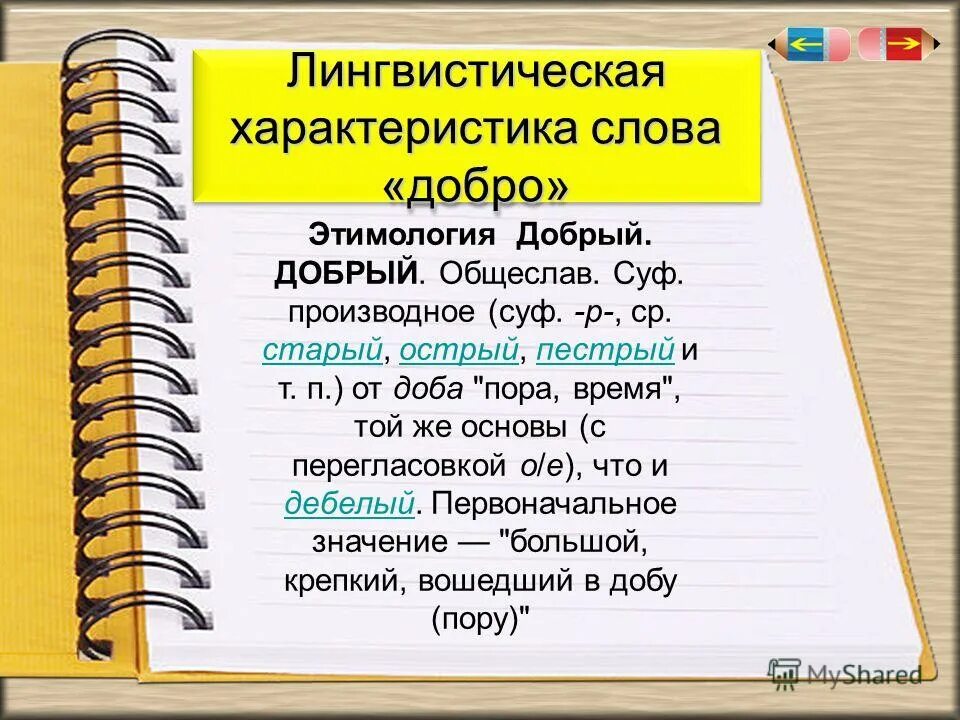 Лингвистическая характеристика слова «добро»

Этимология Добрый. ДОБРЫЙ. Общеслав. Суф. производное (суф. -р-, ср. старый, острый, пестрый и т. п.) от доба "пора, время", той же основы (с перегласовкой о/е), что и дебелый. Первоначальное значение — "большой, крепкий, вошедший в добу (пору)"

MyShared